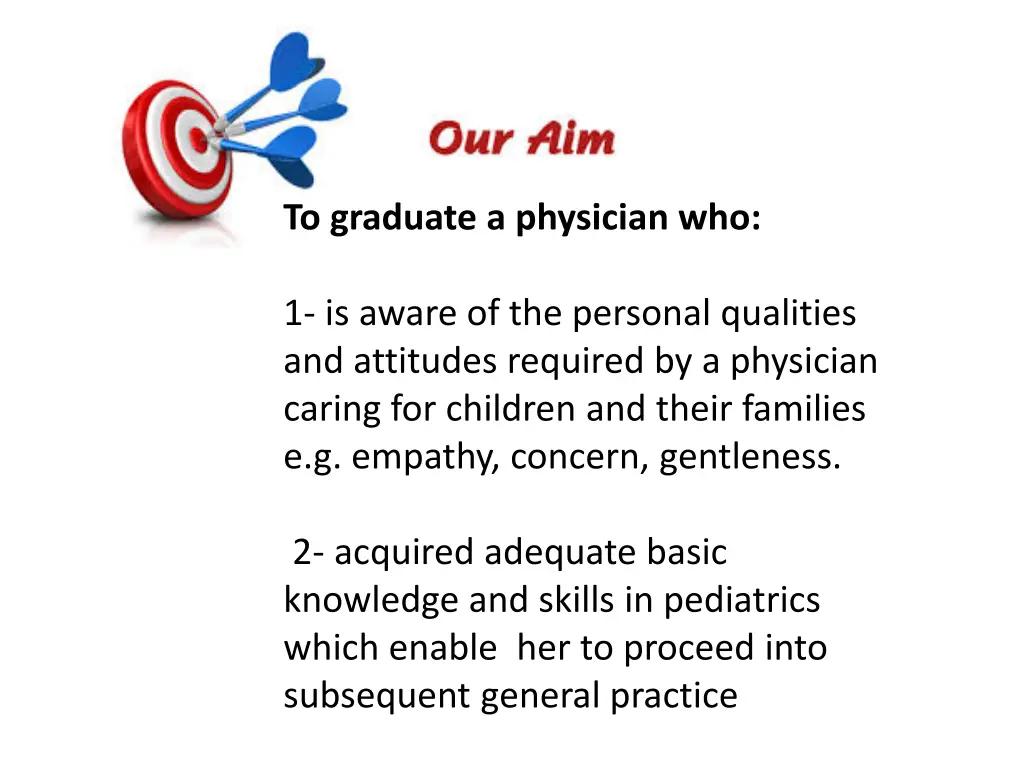 Our Aim

To graduate a physician who:

1- is aware of the personal qualities and attitudes required by a physician caring for children and their families e.g. empathy, concern, gentleness.

2- acquired adequate basic knowledge and skills in pediatrics which enable her to proceed into subsequent general practice